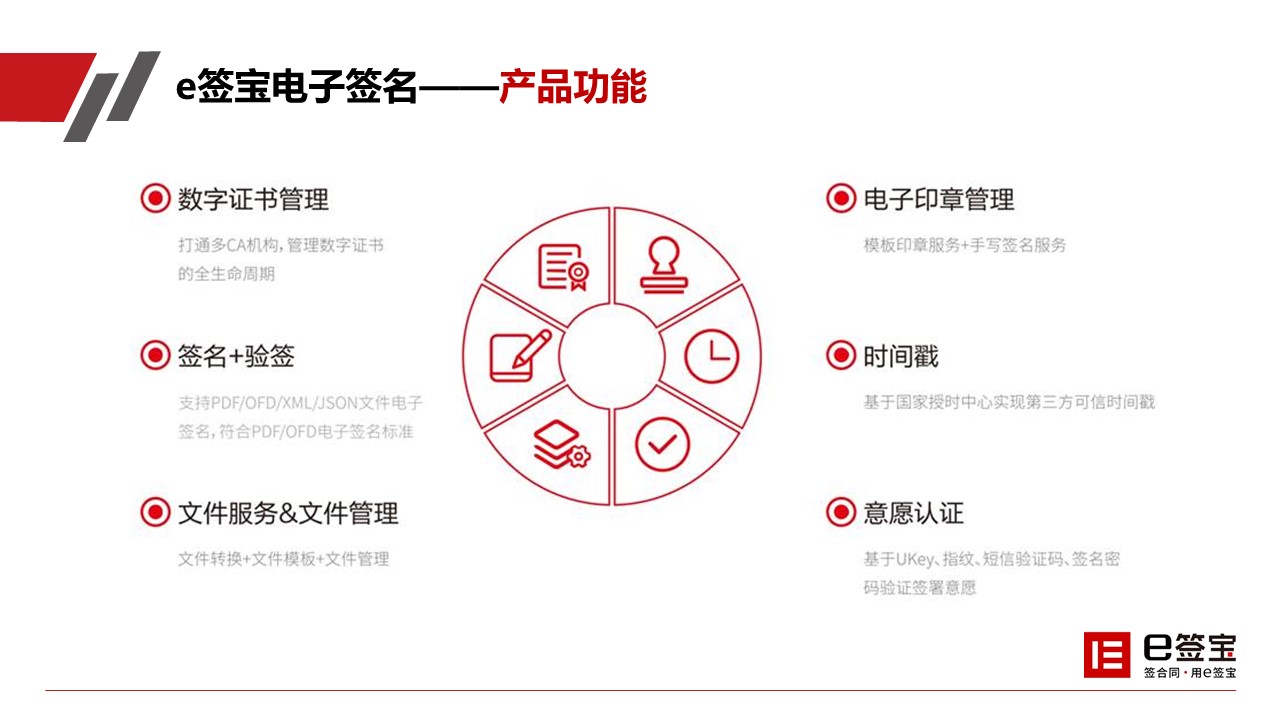 e签宝电子签名——产品功能

数字证书管理

打通多CA机构，管理数字证书的全生命周期

签名+验签

支持PDF/OFD/XML/JSON文件电子签名，符合PDF/OFD电子签名标准

文件服务&文件管理

文件转换+文件模板+文件管理

电子印章管理

模板印章服务+手写签名服务

时间戳

基于国家授时中心实现第三方可信时间戳

意愿认证

基于UKey、指纹、短信验证码、签名密码验证签署意愿

e签宝
签合同·用e签宝